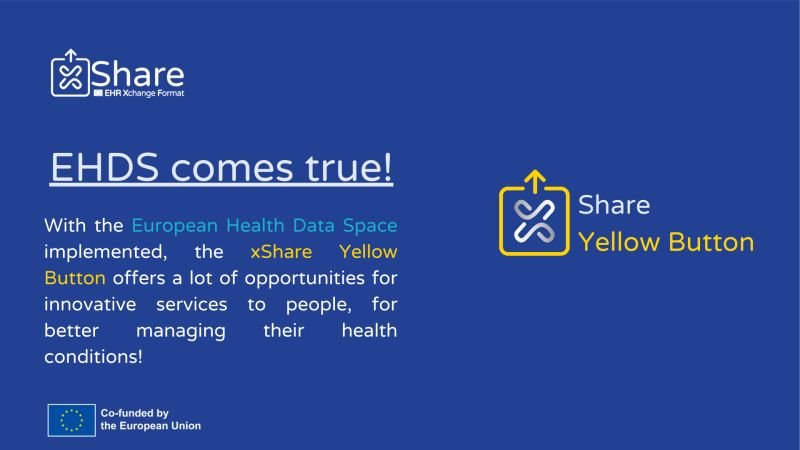 Share
EHR Xchange Format

EHDS comes true!

With the European Health Data Space implemented, the xShare Yellow Button offers a lot of opportunities for innovative services to people, for better managing their health conditions!

Share
Yellow Button

Co-funded by the European Union